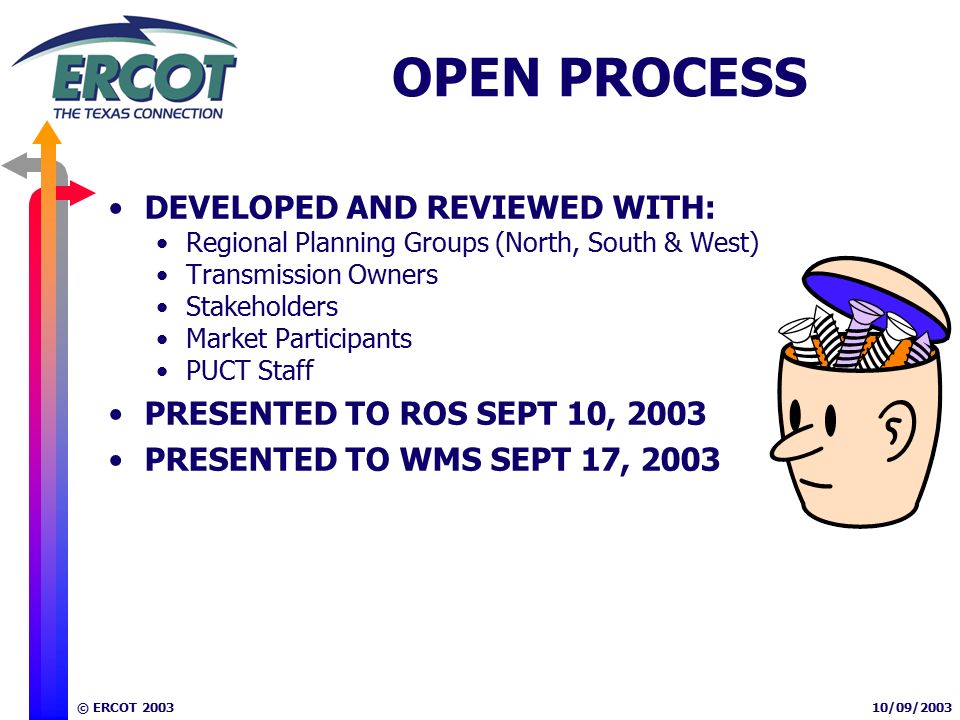 ERCOT
THE TEXAS CONNECTION

OPEN PROCESS

• DEVELOPED AND REVIEWED WITH:
  • Regional Planning Groups (North, South & West)
  • Transmission Owners
  • Stakeholders
  • Market Participants
  • PUCT Staff
• PRESENTED TO ROS SEPT 10, 2003
• PRESENTED TO WMS SEPT 17, 2003

© ERCOT 2003

10/09/2003